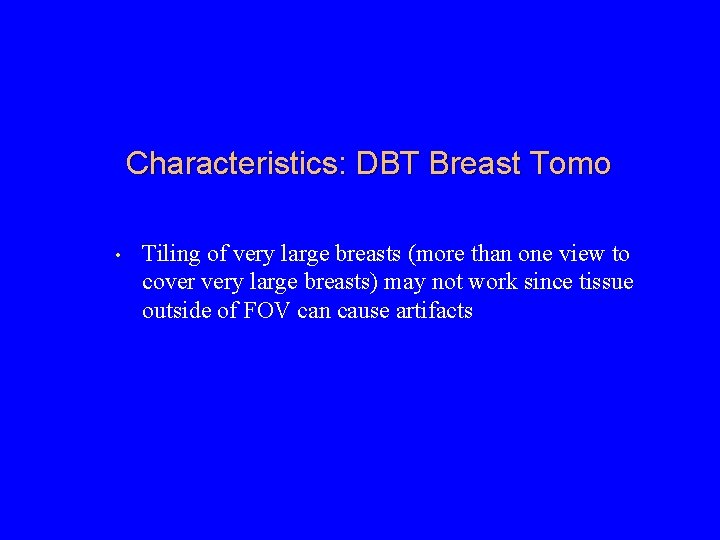 Characteristics: DBT Breast Tomo

• Tiling of very large breasts (more than one view to cover very large breasts) may not work since tissue outside of FOV can cause artifacts